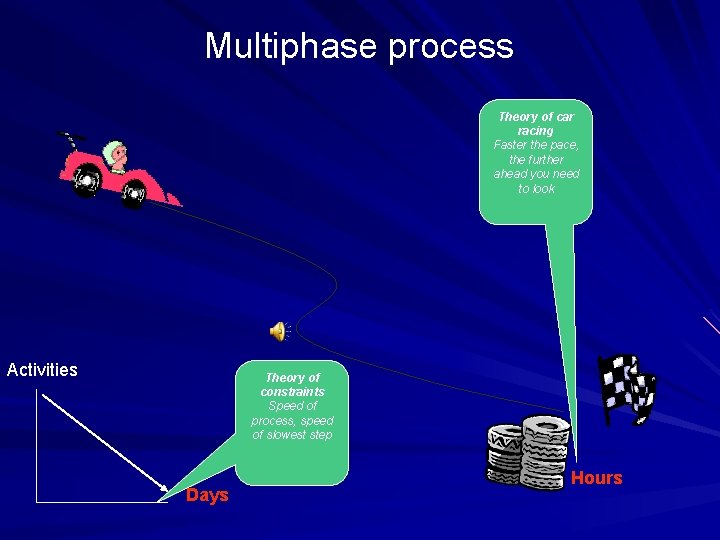 Multiphase process

Theory of car racing
Faster the pace, the further ahead you need to look

Activities

Theory of constraints
Speed of process, speed of slowest step

Days

Hours